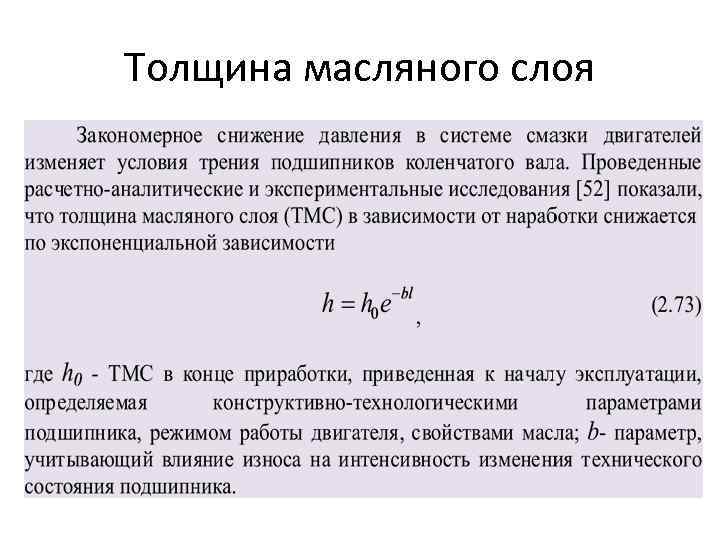 Толщина масляного слоя

Закономерное снижение давления в системе смазки двигателей изменяет условия трения подшипников коленчатого вала. Проведенные расчетно-аналитические и экспериментальные исследования [52] показали, что толщина масляного слоя (ТМС) в зависимости от наработки снижается по экспоненциальной зависимости

$h = h_0 e^{-bl}$, (2.73)

где $h_0$ - ТМС в конце приработки, приведенная к началу эксплуатации, определяемая конструктивно-технологическими параметрами подшипника, режимом работы двигателя, свойствами масла; $b$- параметр, учитывающий влияние износа на интенсивность изменения технического состояния подшипника.